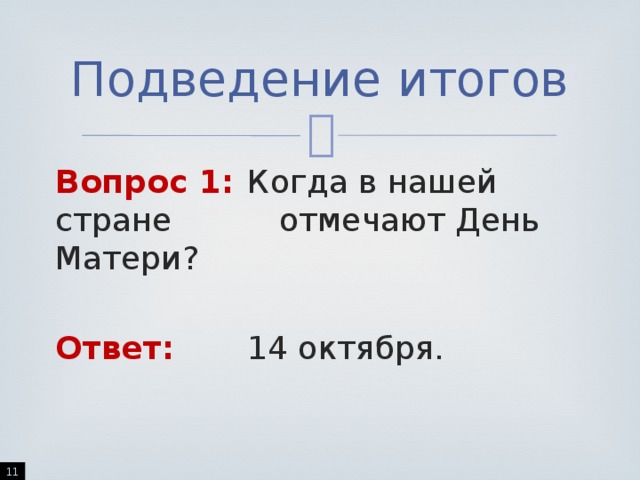 Подведение итогов

Вопрос 1: Когда в нашей стране отмечают День Матери?

Ответ: 14 октября.

11